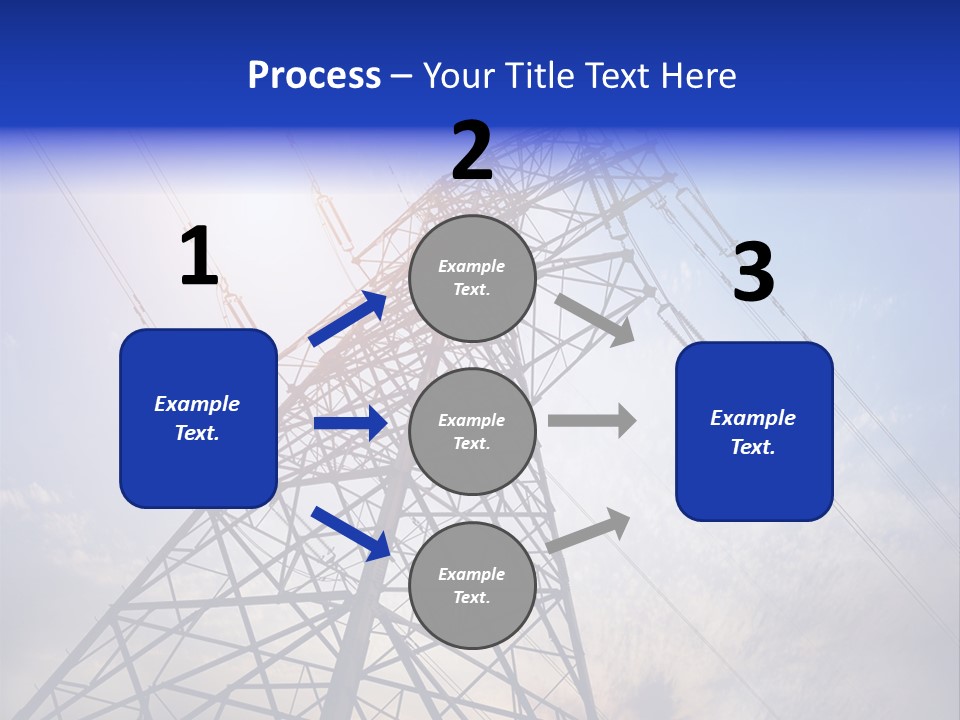 Process – Your Title Text Here

1

Example Text.

2

Example Text.

Example Text.

Example Text.

3

Example Text.